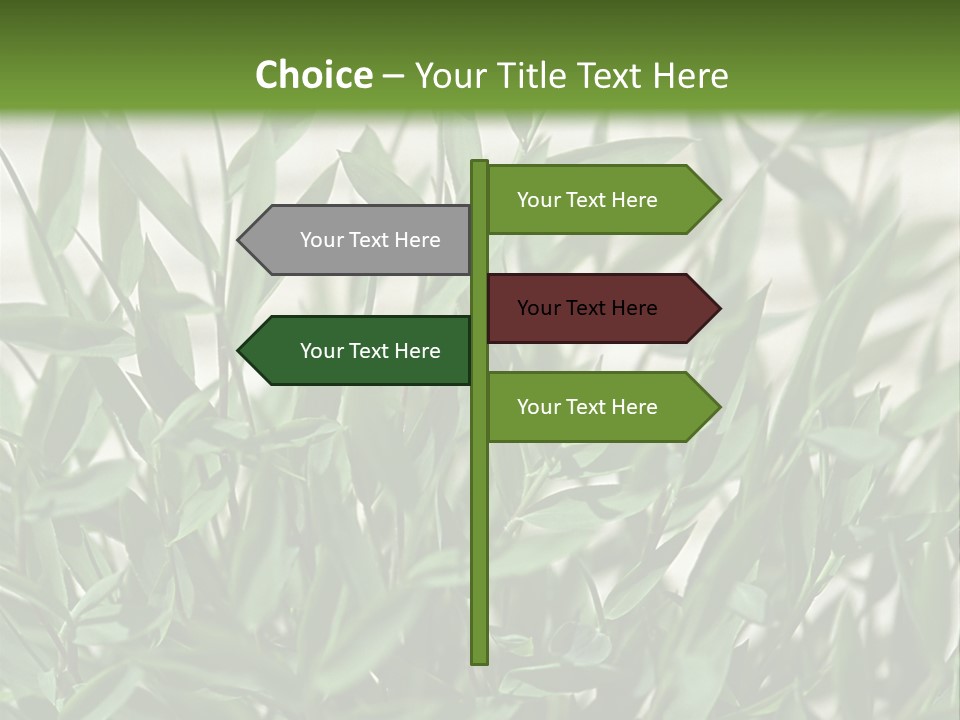 Choice – Your Title Text Here

Your Text Here

Your Text Here

Your Text Here

Your Text Here

Your Text Here